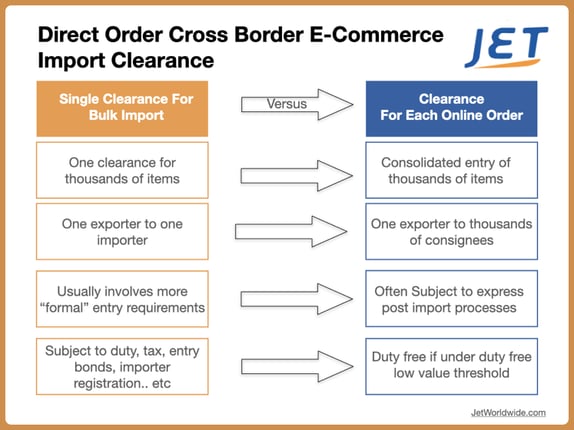 Direct Order Cross Border E-Commerce Import Clearance

JET

Single Clearance For Bulk Import

Versus

Clearance For Each Online Order

One clearance for thousands of items

Consolidated entry of thousands of items

One exporter to one importer

One exporter to thousands of consignees

Usually involves more “formal” entry requirements

Often Subject to express post import processes

Subject to duty, tax, entry bonds, importer registration.. etc

Duty free if under duty free low value threshold

JetWorldwide.com